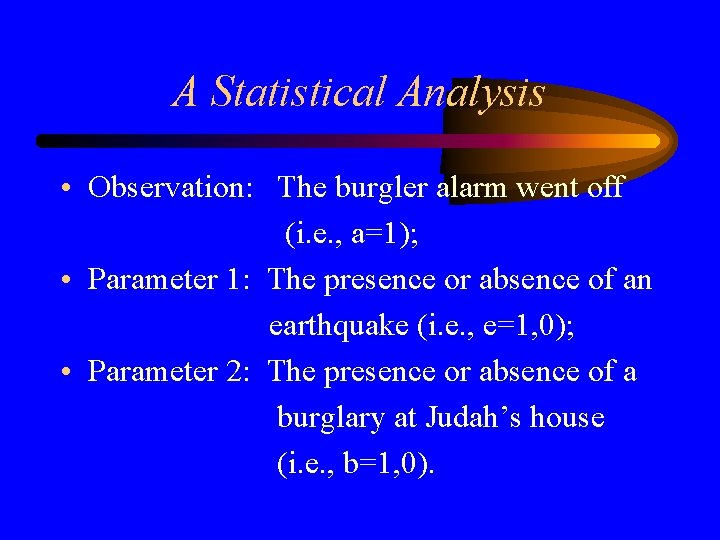 A Statistical Analysis

• Observation: The burgler alarm went off (i.e., a=1);

• Parameter 1: The presence or absence of an earthquake (i.e., e=1,0);

• Parameter 2: The presence or absence of a burglary at Judah's house (i.e., b=1,0).